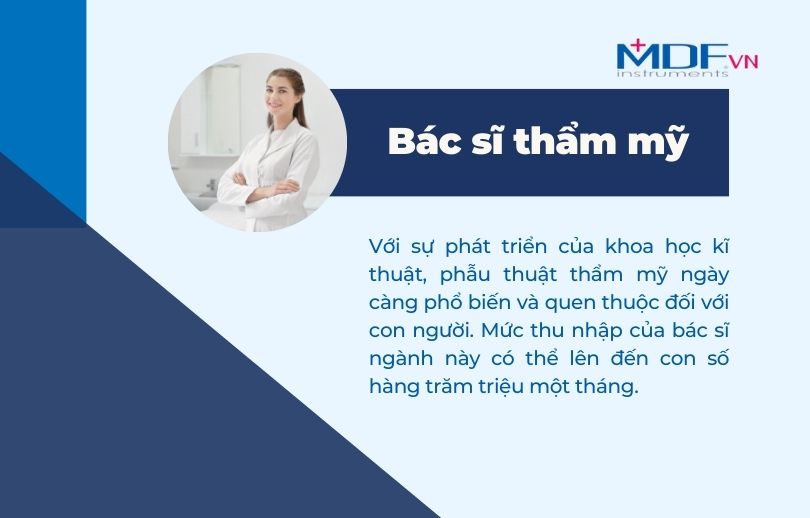 MDF.VN
instruments

Bác sĩ thẩm mỹ

Với sự phát triển của khoa học kĩ thuật, phẫu thuật thẩm mỹ ngày càng phổ biến và quen thuộc đối với con người. Mức thu nhập của bác sĩ ngành này có thể lên đến con số hàng trăm triệu một tháng.